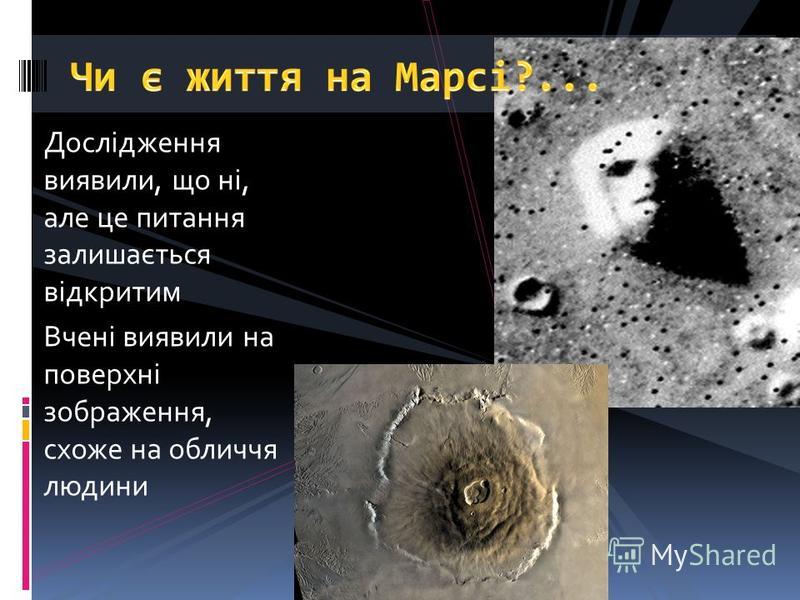 Чи є життя на Марсі?...

Дослідження виявили, що ні, але це питання залишається відкритим

Вчені виявили на поверхні зображення, схоже на обличчя людини

MyShared